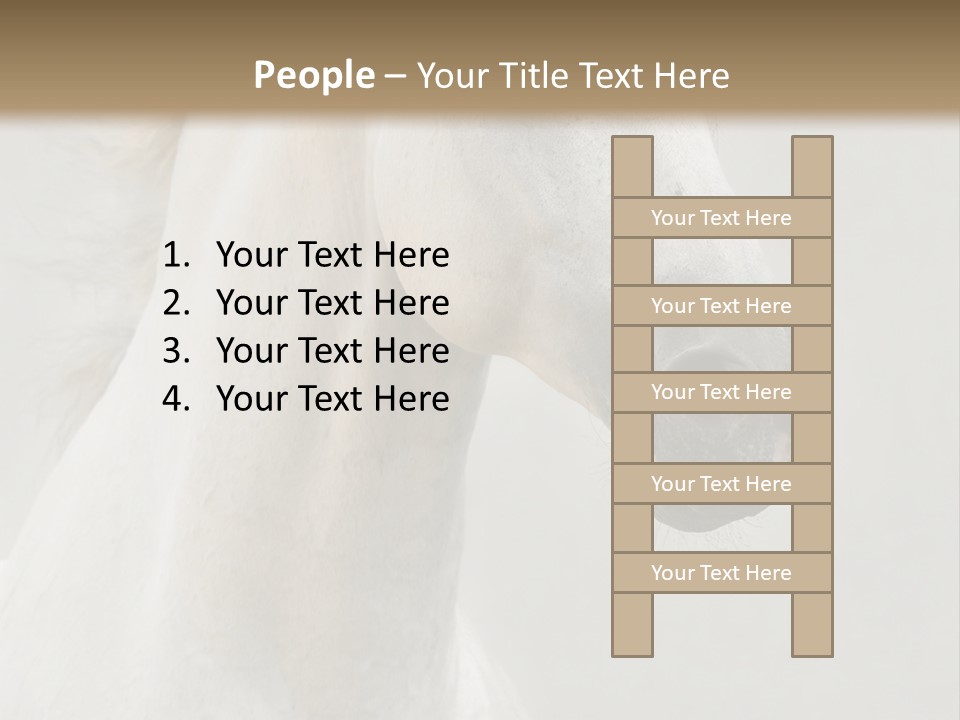 People – Your Title Text Here

1. Your Text Here
2. Your Text Here
3. Your Text Here
4. Your Text Here

Your Text Here
Your Text Here
Your Text Here
Your Text Here
Your Text Here